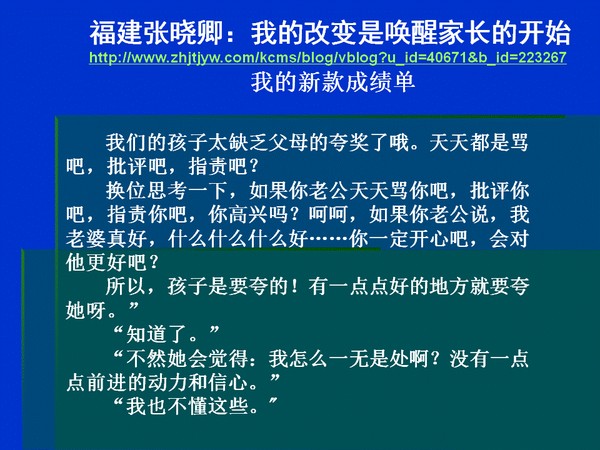 福建张晓卿：我的改变是唤醒家长的开始
http://www.zhjtjyw.com/kcms/blog/vblog?u_id=40671&b_id=223267
我的新款成绩单

我们的孩子太缺乏父母的夸奖了哦。天天都是骂吧，批评吧，指责吧？

换位思考一下，如果你老公天天骂你吧，批评你吧，指责你吧，你高兴吗？呵呵，如果你老公说，我老婆真好，什么什么什么好……你一定开心吧，会对他更好吧？

所以，孩子是要夸的！有一点点好的地方就要夸她呀。”

“知道了。”

“不然她会觉得：我怎么一无是处啊？没有一点点前进的动力和信心。”

“我也不懂这些。”